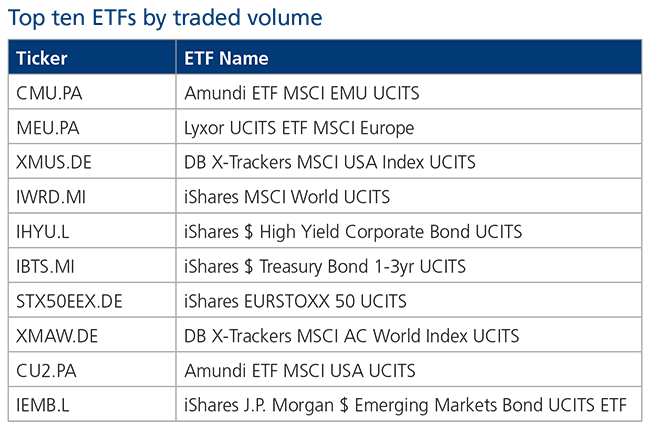 Top ten ETFs by traded volume

| Ticker | ETF Name |
|---|---|
| CMU.PA | Amundi ETF MSCI EMU UCITS |
| MEU.PA | Lyxor UCITS ETF MSCI Europe |
| XMUS.DE | DB X-Trackers MSCI USA Index UCITS |
| IWRD.MI | iShares MSCI World UCITS |
| IHYU.L | iShares \$ High Yield Corporate Bond UCITS |
| IBTS.MI | iShares \$ Treasury Bond 1-3yr UCITS |
| STX50EEX.DE | iShares EURSTOXX 50 UCITS |
| XMAW.DE | DB X-Trackers MSCI AC World Index UCITS |
| CU2.PA | Amundi ETF MSCI USA UCITS |
| IEMB.L | iShares J.P. Morgan \$ Emerging Markets Bond UCITS ETF |